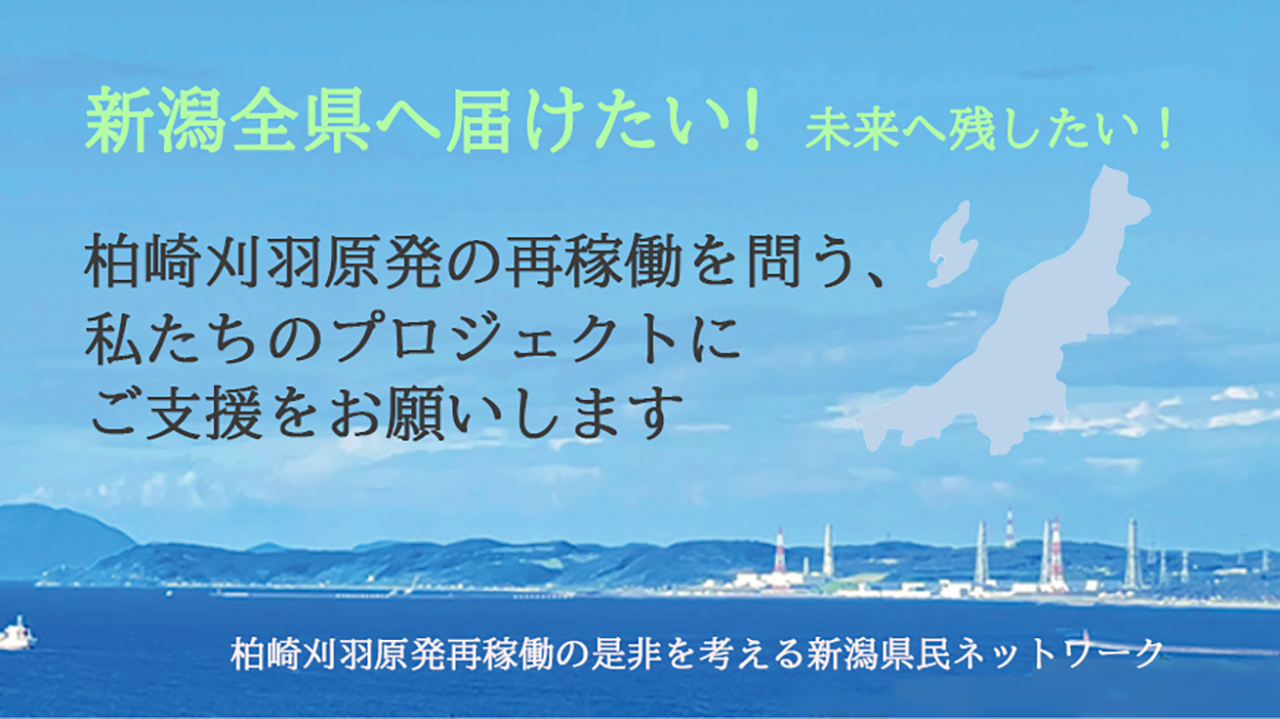 新潟全県へ届けたい！ 未来へ残したい！

柏崎刈羽原発の再稼働を問う、
私たちのプロジェクトに
ご支援をお願いします

柏崎刈羽原発再稼働の是非を考える新潟県民ネットワーク